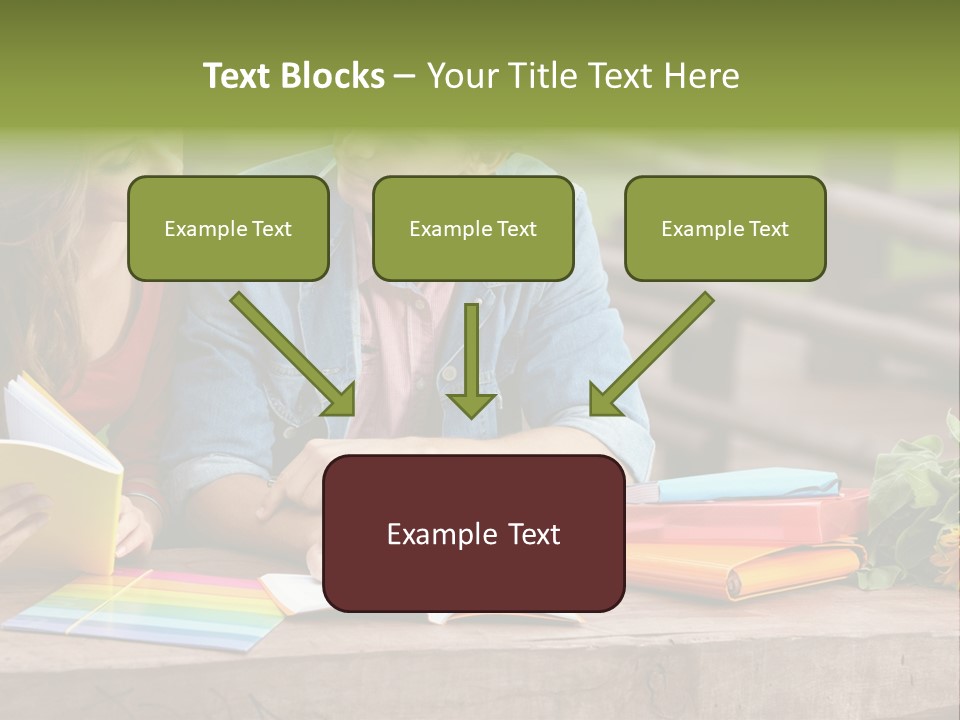 Text Blocks – Your Title Text Here

Example Text

Example Text

Example Text

Example Text